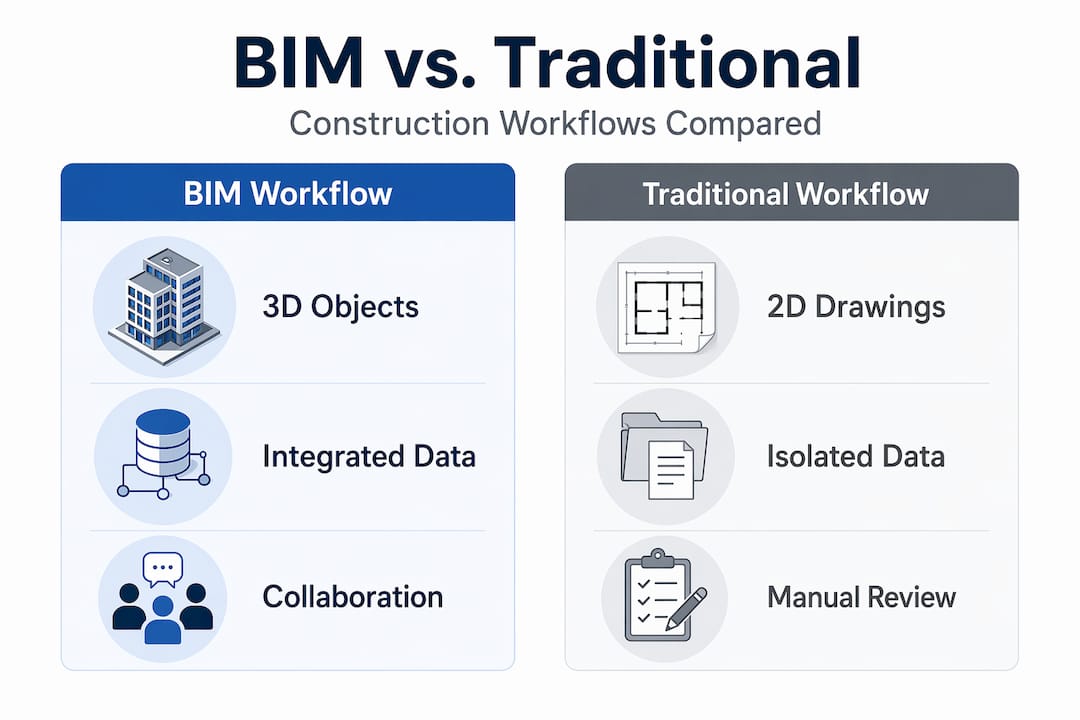 BIM vs. Traditional
Construction Workflows Compared

BIM Workflow

3D Objects

Integrated Data

Collaboration

Traditional Workflow

2D Drawings

Isolated Data

Manual Review